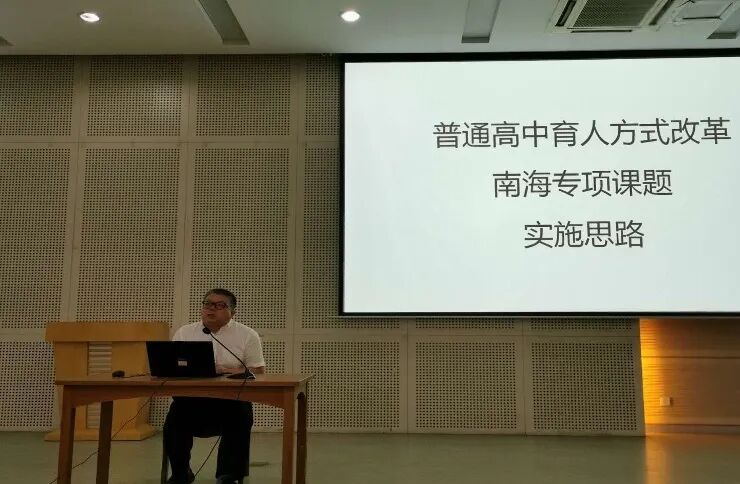 普通高中育人方式改革
南海专项课题
实施思路